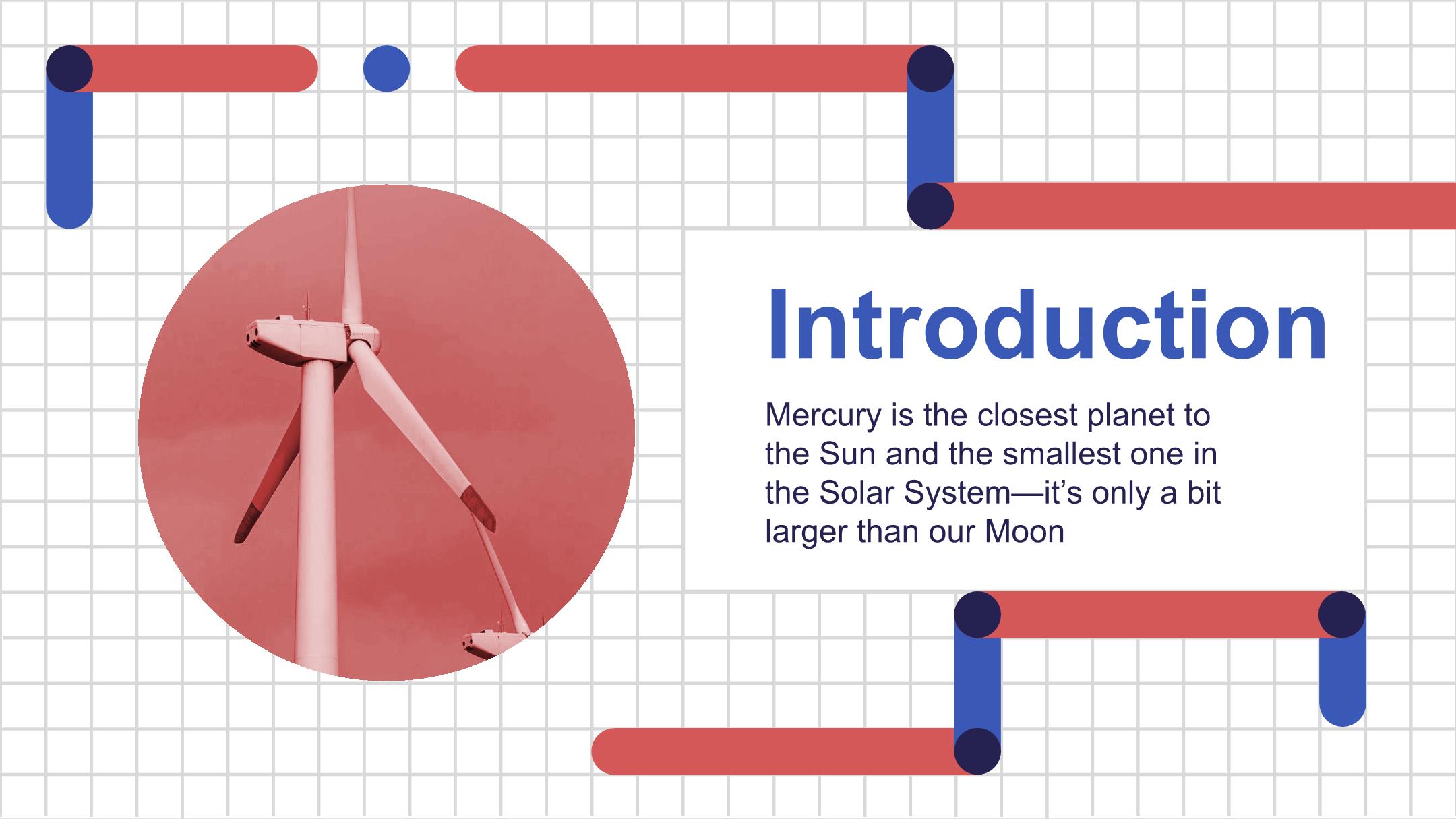 Introduction

Mercury is the closest planet to the Sun and the smallest one in the Solar System—it’s only a bit larger than our Moon